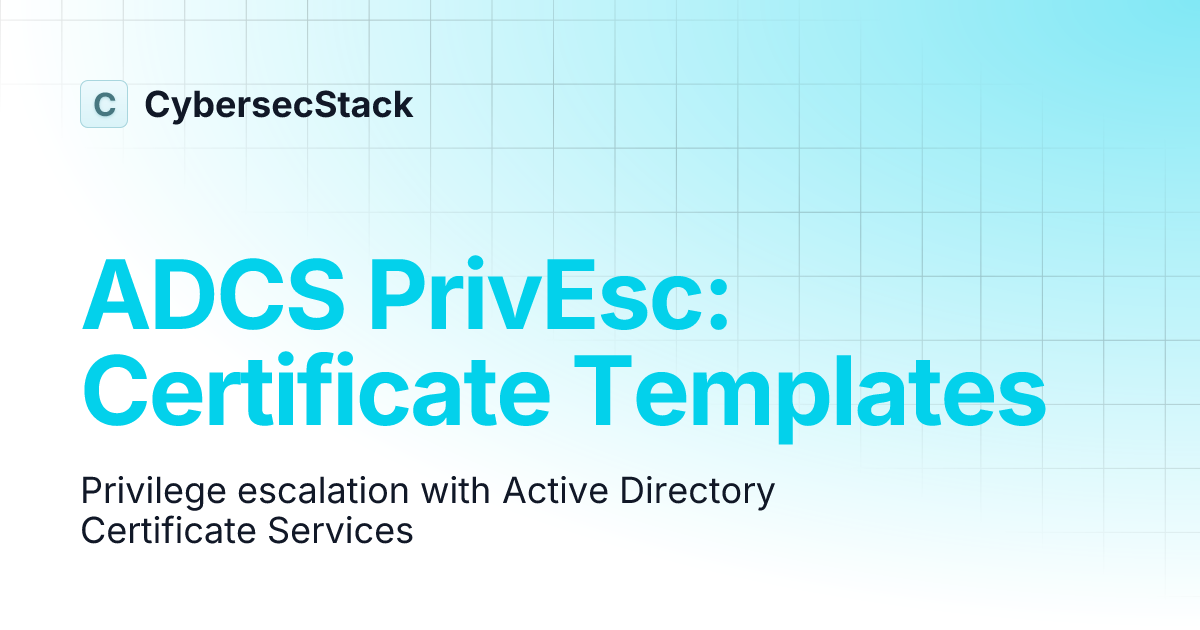 C CybersecStack

ADCS PrivEsc: Certificate Templates

Privilege escalation with Active Directory Certificate Services